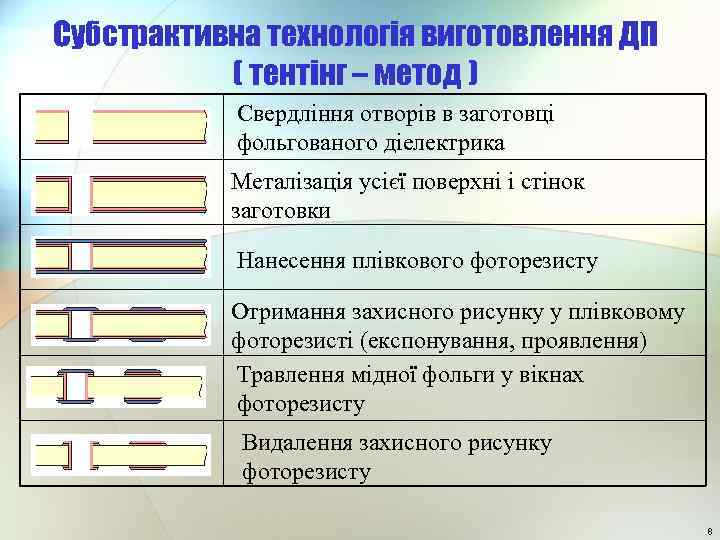 Субстрактивна технологія виготовлення ДП
( тентінг – метод )

| | |
|---|---|
| | Свердління отворів в заготовці фольгованого діелектрика |
| | Металізація усієї поверхні і стінок заготовки |
| | Нанесення плівкового фоторезисту |
| | Отримання захисного рисунку у плівковому фоторезисті (експонування, проявлення) |
| | Травлення мідної фольги у вікнах фоторезисту |
| | Видалення захисного рисунку фоторезисту |

8